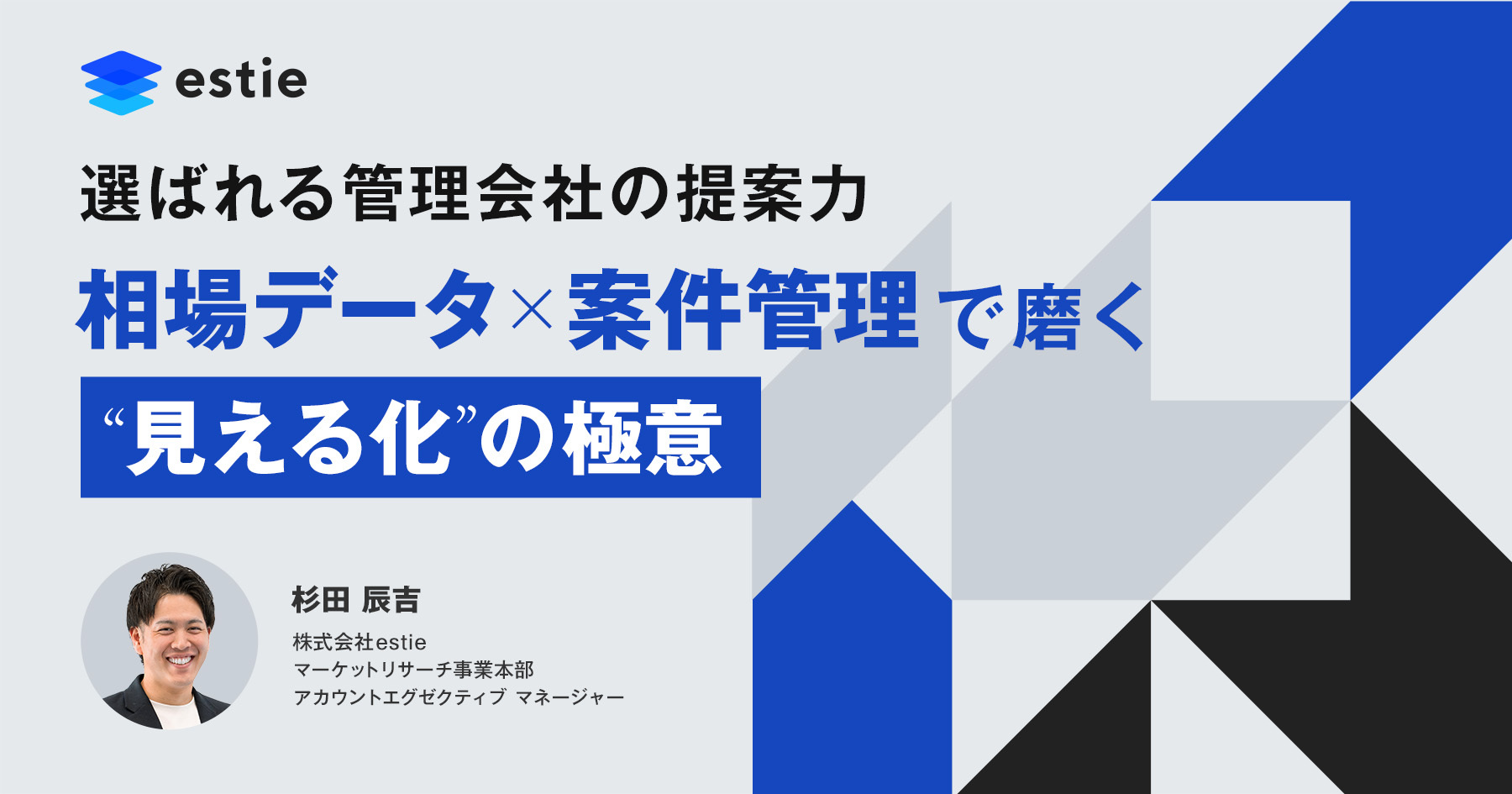 estie

選ばれる管理会社の提案力

相場データ×案件管理で磨く

“見える化”の極意

杉田 辰吉

株式会社estie
マーケットリサーチ事業本部
アカウントエグゼクティブ マネージャー